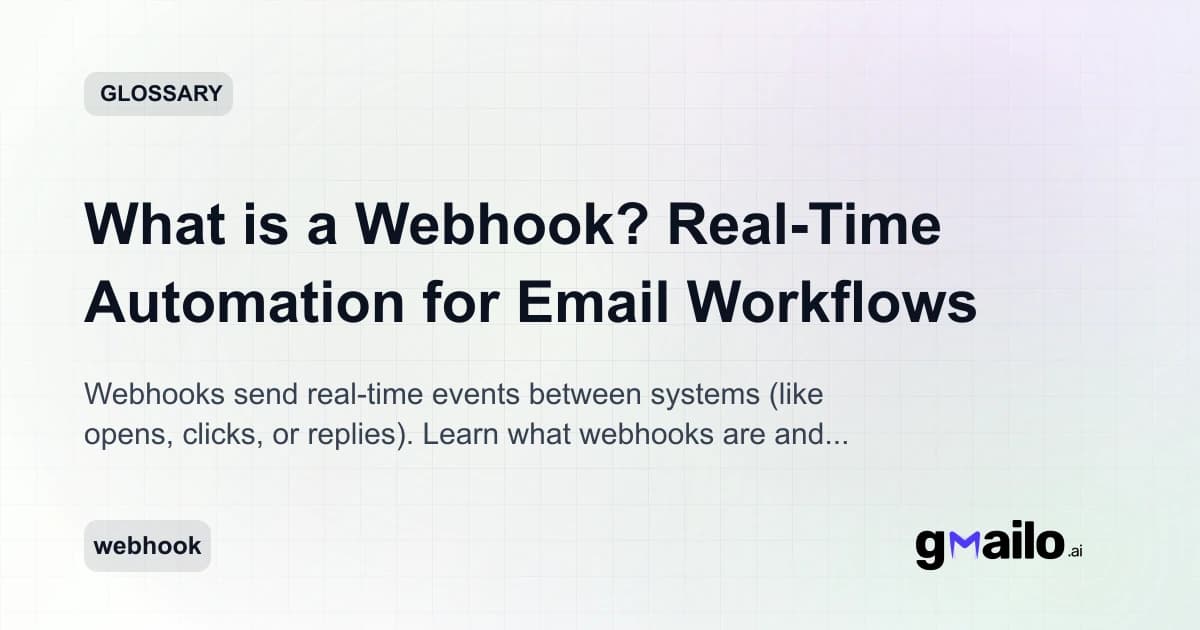 GLOSSARY

What is a Webhook? Real-Time Automation for Email Workflows

Webhooks send real-time events between systems (like opens, clicks, or replies). Learn what webhooks are and...

webhook

gmailo.ai